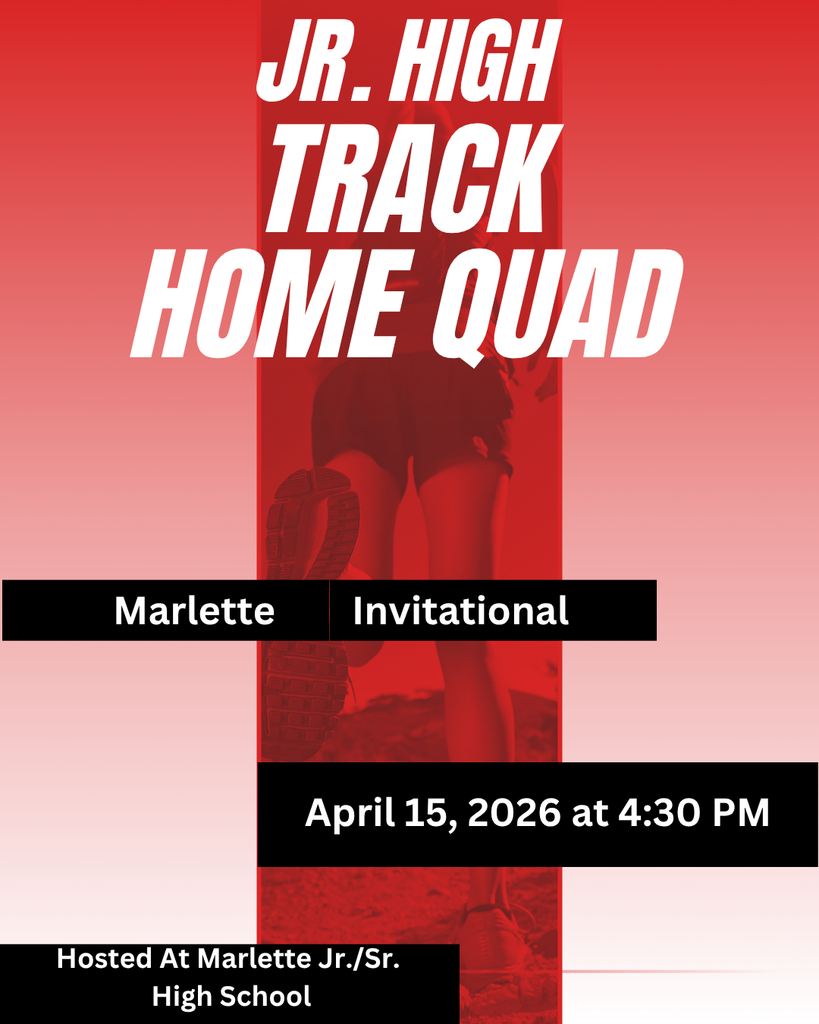 JR. HIGH TRACK HOME QUAD

Marlette Invitational

April 15, 2026 at 4:30 PM

Hosted At Marlette Jr./Sr. High School